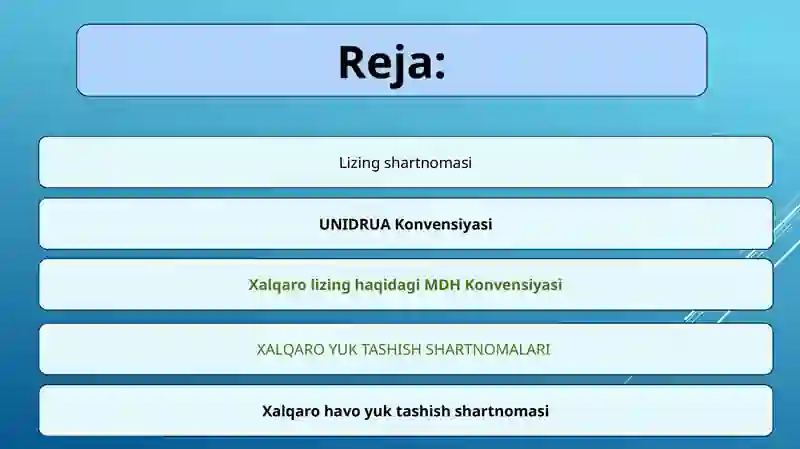 Reja:

Lizing shartnomasi

UNIDRUA Konvensiyasi

Xalqaro lizing haqidagi MDH Konvensiyasi

XALQARO YUK TASHISH SHARTNOMALARI

Xalqaro havo yuk tashish shartnomasi